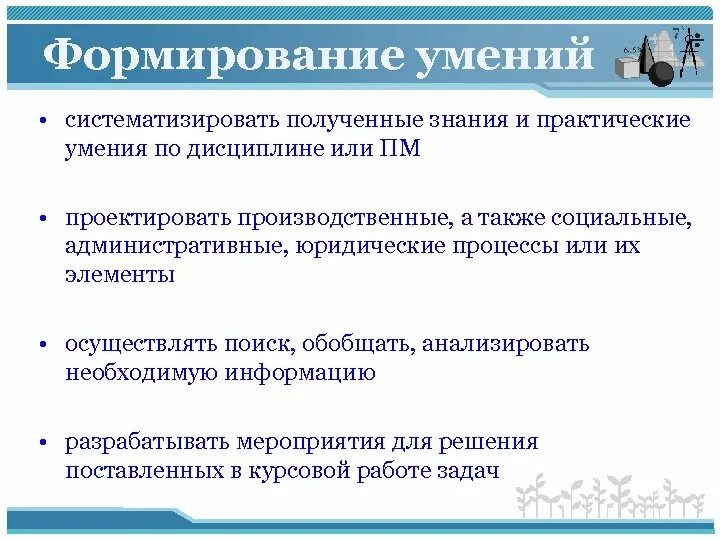 Формирование умений

• систематизировать полученные знания и практические умения по дисциплине или ПМ

• проектировать производственные, а также социальные, административные, юридические процессы или их элементы

• осуществлять поиск, обобщать, анализировать необходимую информацию

• разрабатывать мероприятия для решения поставленных в курсовой работе задач